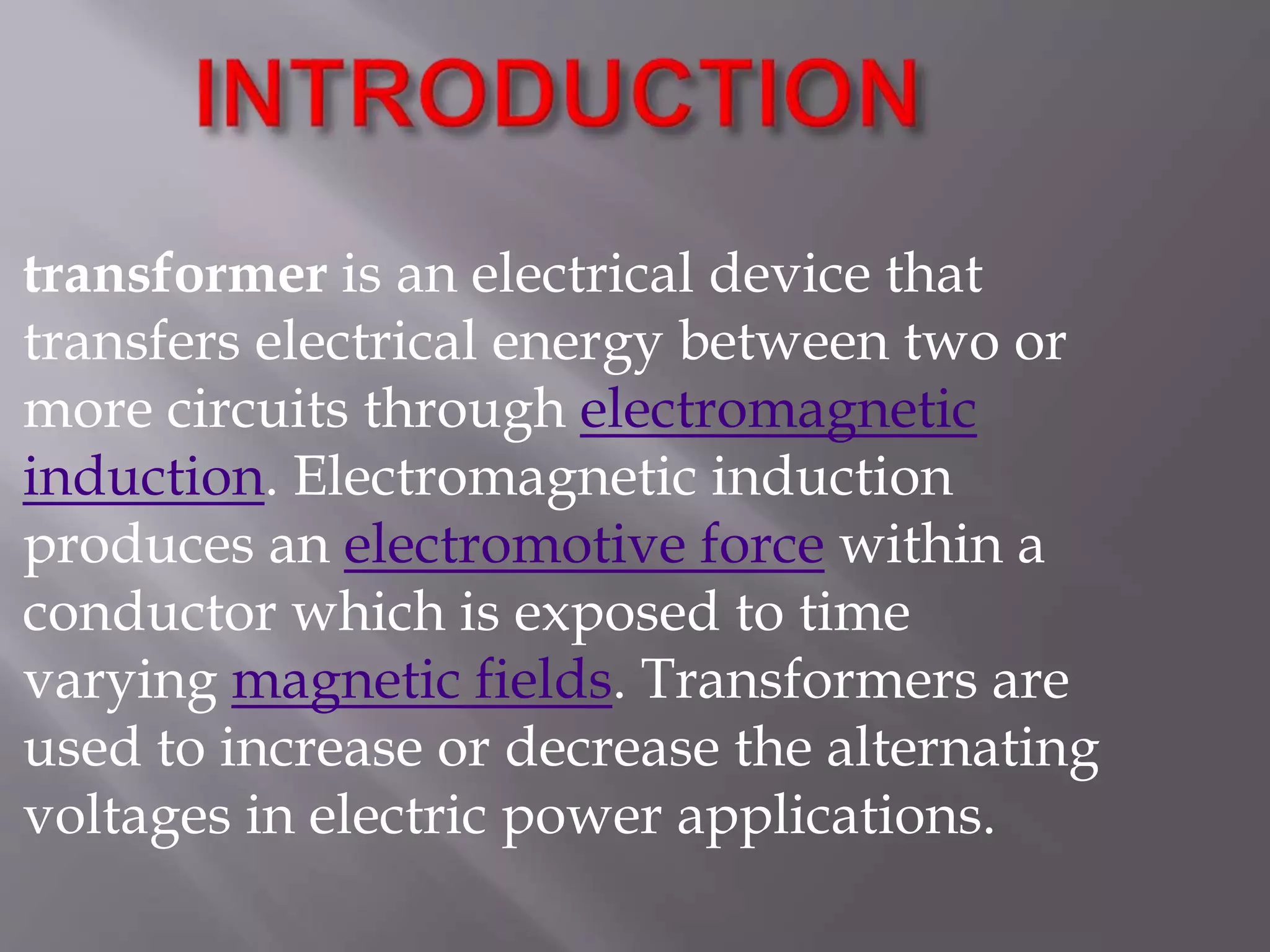 INTRODUCTION

transformer is an electrical device that transfers electrical energy between two or more circuits through electromagnetic induction. Electromagnetic induction produces an electromotive force within a conductor which is exposed to time varying magnetic fields. Transformers are used to increase or decrease the alternating voltages in electric power applications.